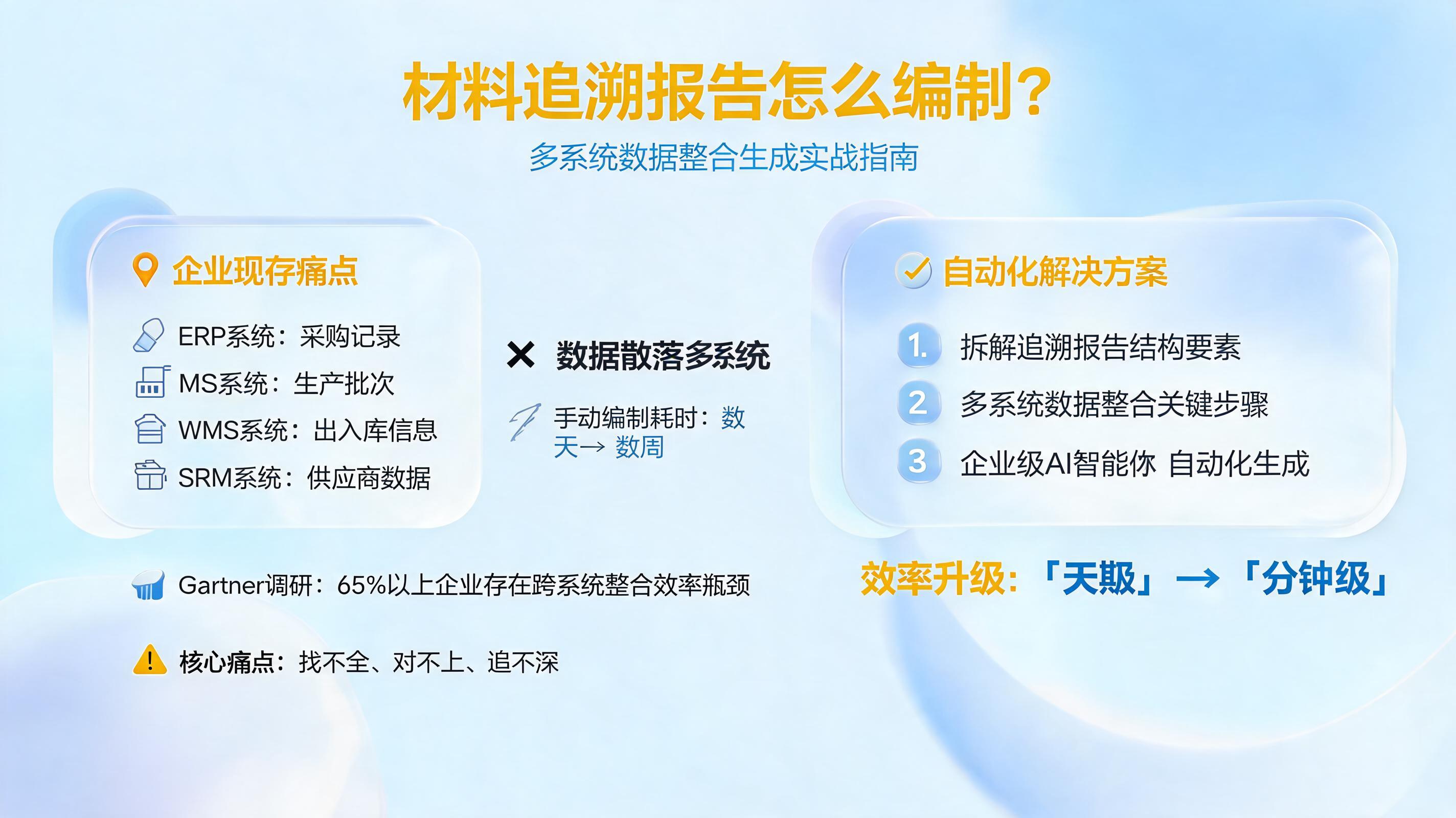 材料追溯报告怎么编制？

多系统数据整合生成实战指南

企业现存痛点

ERP系统：采购记录
MS系统：生产批次
WMS系统：出入库信息
SRM系统：供应商数据

✕ 数据散落多系统

手动编制耗时：数天→ 数周

自动化解决方案

1. 拆解追溯报告结构要素
2 多系统数据整合关键步骤
3 企业级AI智能体 自动化生成

Gartner调研：65%以上企业存在跨系统整合效率瓶颈

效率升级：「天级」→「分钟级」

核心痛点：找不全、对不上、追不深